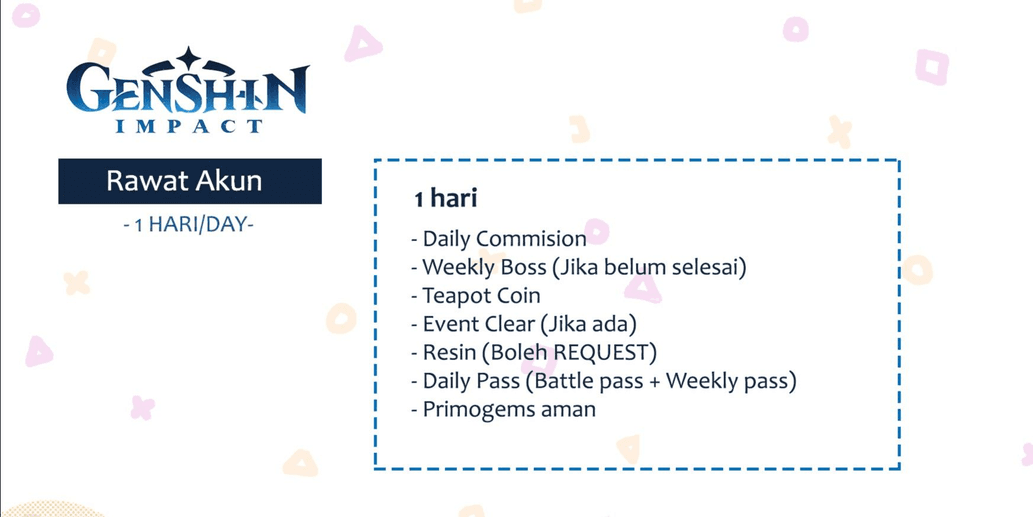 GENSHIN
IMPACT

Rawat Akun

- 1 HARI/DAY-

1 hari

- Daily Commision
- Weekly Boss (Jika belum selesai)
- Teapot Coin
- Event Clear (Jika ada)
- Resin (Boleh REQUEST)
- Daily Pass (Battle pass + Weekly pass)
- Primogems aman